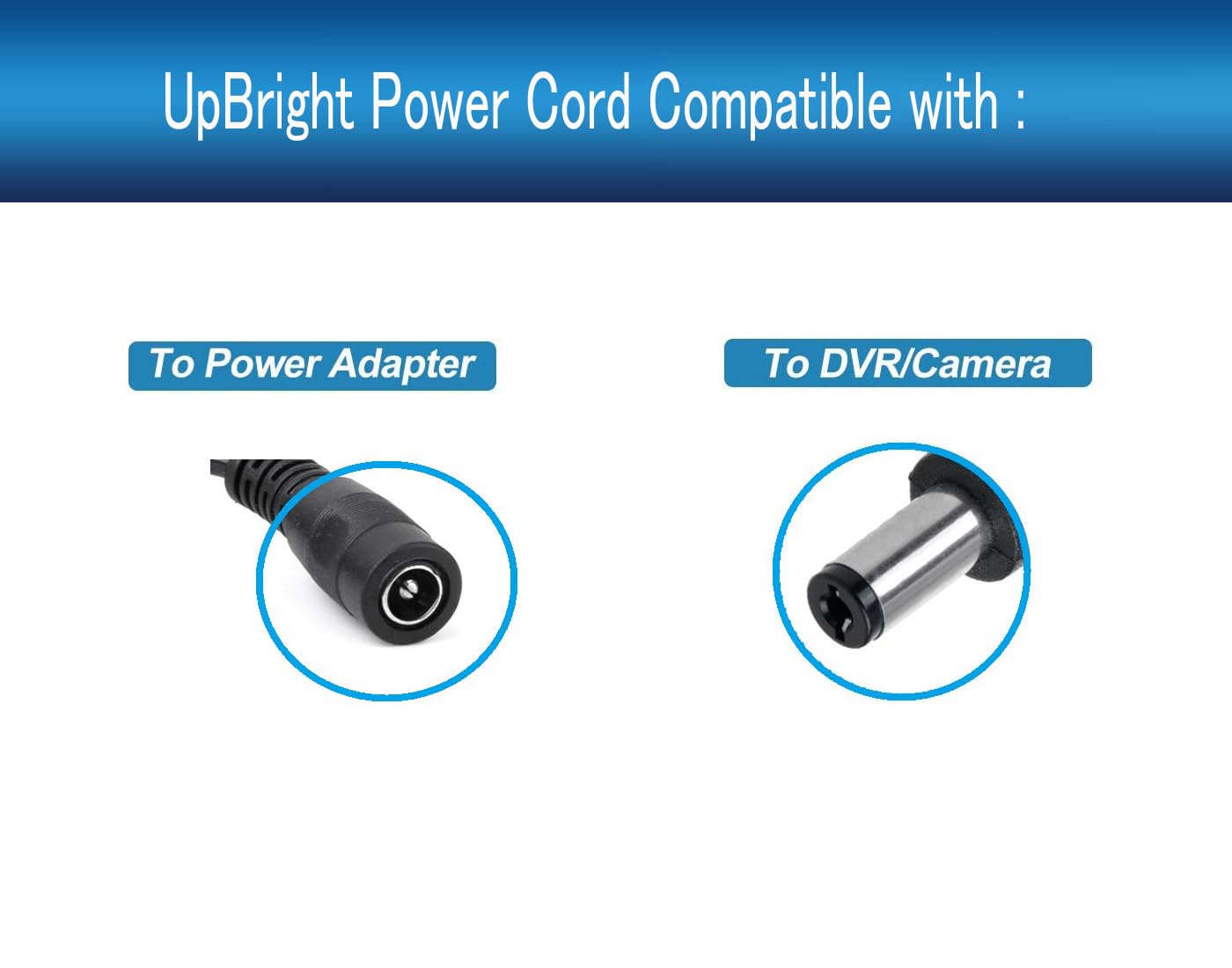 UpBright Power Cord Compatible with :

To Power Adapter

To DVR/Camera